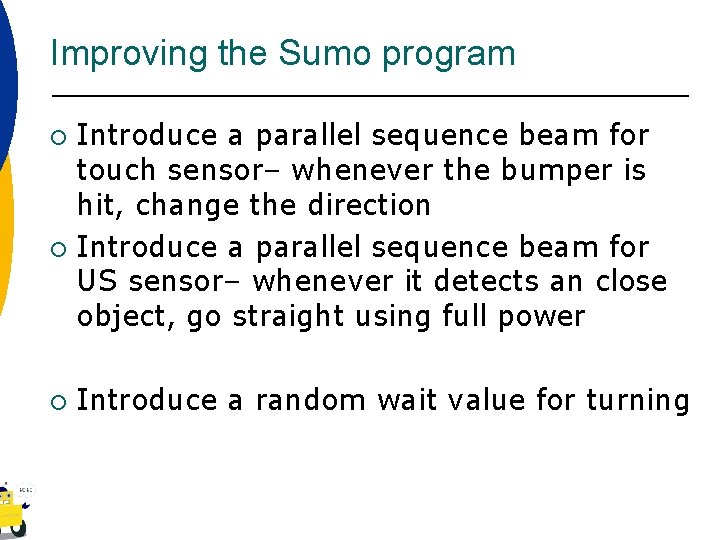 Improving the Sumo program

○ Introduce a parallel sequence beam for touch sensor– whenever the bumper is hit, change the direction

○ Introduce a parallel sequence beam for US sensor– whenever it detects an close object, go straight using full power

○ Introduce a random wait value for turning